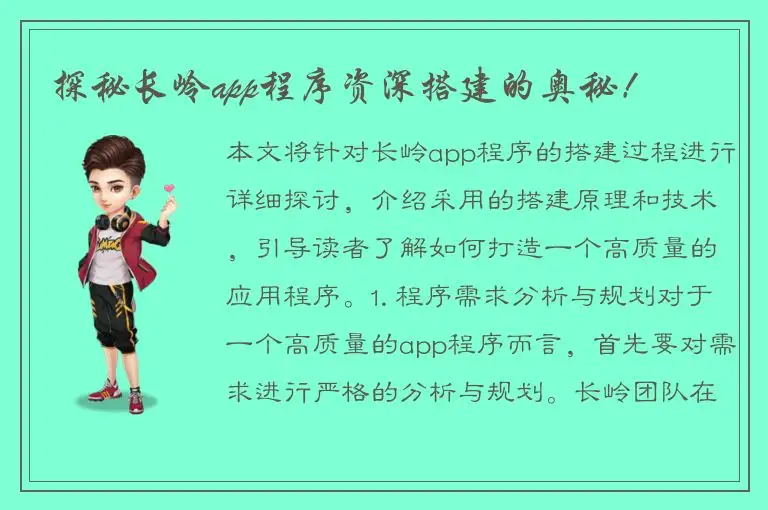 探秘长岭app程序资深搭建的奥秘！

本文将针对长岭app程序的搭建过程进行详细探讨，介绍采用的搭建原理和技术，引导读者了解如何打造一个高质量的应用程序。1. 程序需求分析与规划对于一个高质量的app程序而言，首先要对需求进行严格的分析与规划。长岭团队在